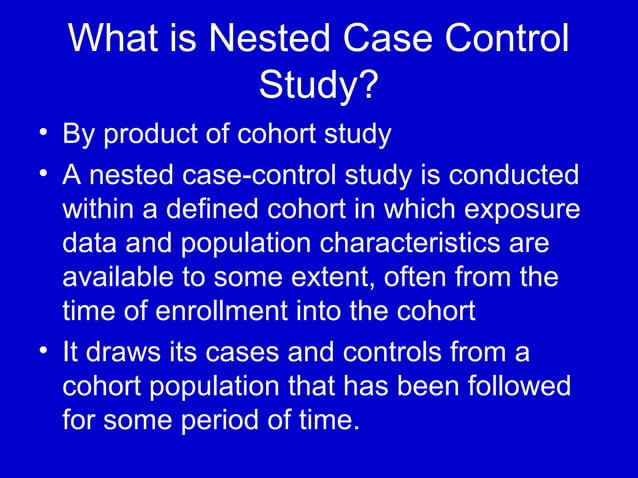 What is Nested Case Control Study?

• By product of cohort study

• A nested case-control study is conducted within a defined cohort in which exposure data and population characteristics are available to some extent, often from the time of enrollment into the cohort

• It draws its cases and controls from a cohort population that has been followed for some period of time.